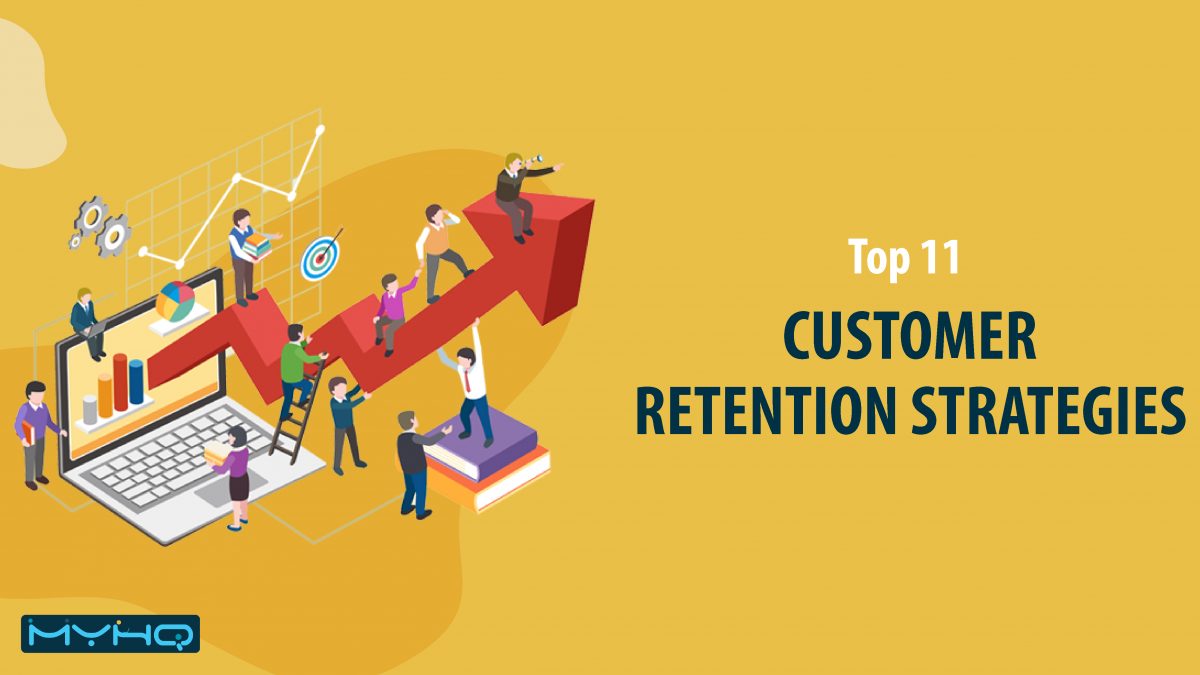 Top 11

CUSTOMER RETENTION STRATEGIES

MYHQ